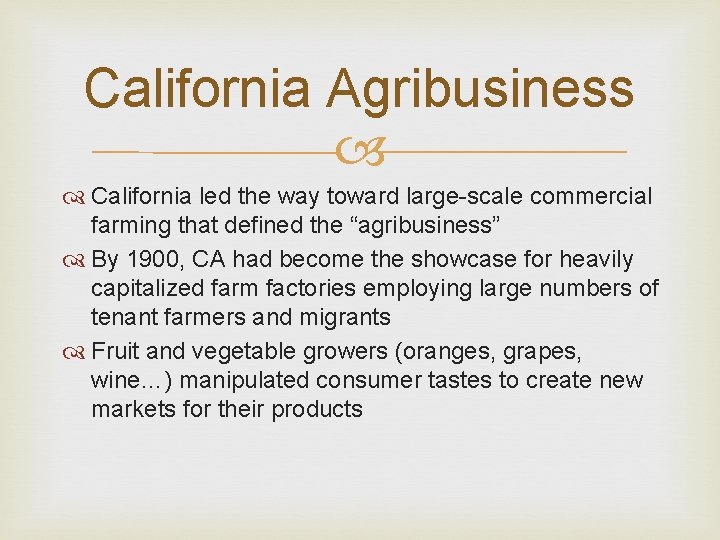 California Agribusiness

California led the way toward large-scale commercial farming that defined the “agribusiness”

By 1900, CA had become the showcase for heavily capitalized farm factories employing large numbers of tenant farmers and migrants

Fruit and vegetable growers (oranges, grapes, wine…) manipulated consumer tastes to create new markets for their products